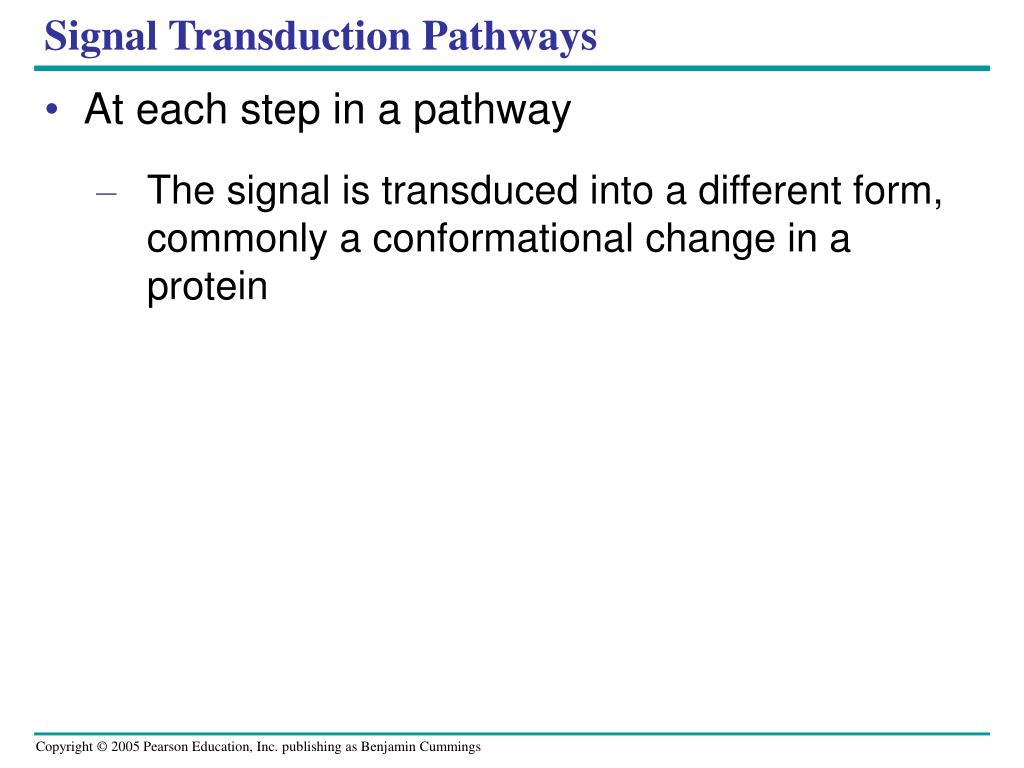 Signal Transduction Pathways

• At each step in a pathway

– The signal is transduced into a different form, commonly a conformational change in a protein

Copyright © 2005 Pearson Education, Inc. publishing as Benjamin Cummings